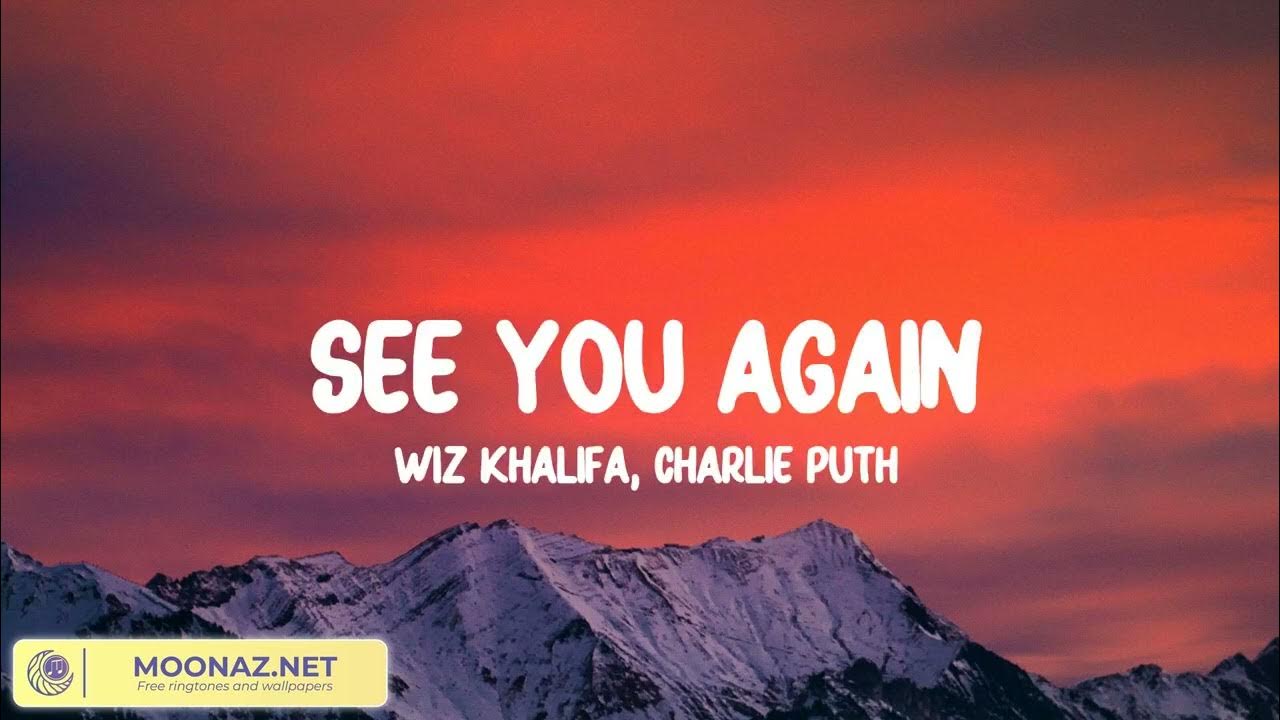 SEE YOU AGAIN
WIZ KHALIFA, CHARLIE PUTH

MOONAZ.NET
Free ringtones and wallpapers